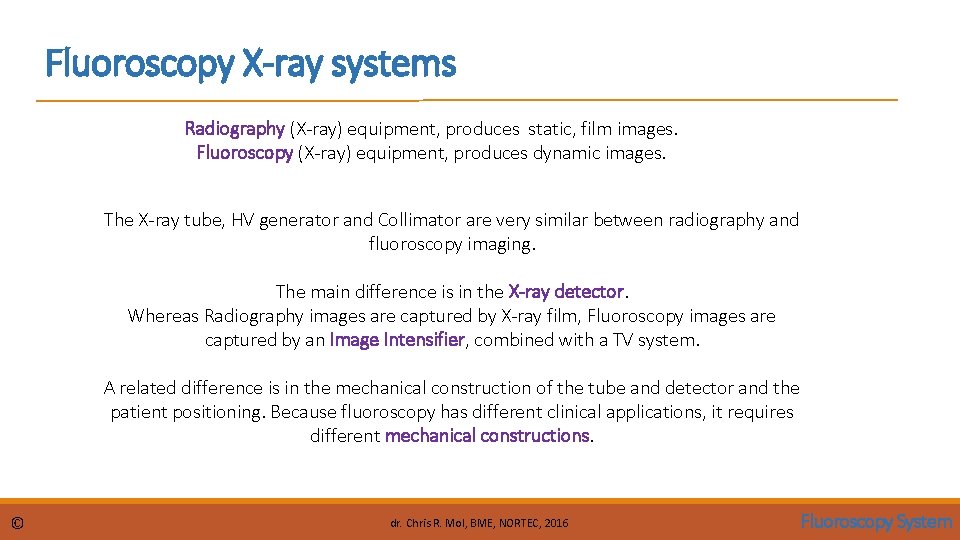 Fluoroscopy X-ray systems

Radiography (X-ray) equipment, produces static, film images.
Fluoroscopy (X-ray) equipment, produces dynamic images.

The X-ray tube, HV generator and Collimator are very similar between radiography and fluoroscopy imaging.

The main difference is in the X-ray detector.
Whereas Radiography images are captured by X-ray film, Fluoroscopy images are captured by an Image Intensifier, combined with a TV system.

A related difference is in the mechanical construction of the tube and detector and the patient positioning. Because fluoroscopy has different clinical applications, it requires different mechanical constructions.

©

dr. Chris R. Mol, BME, NORTEC, 2016

Fluoroscopy System